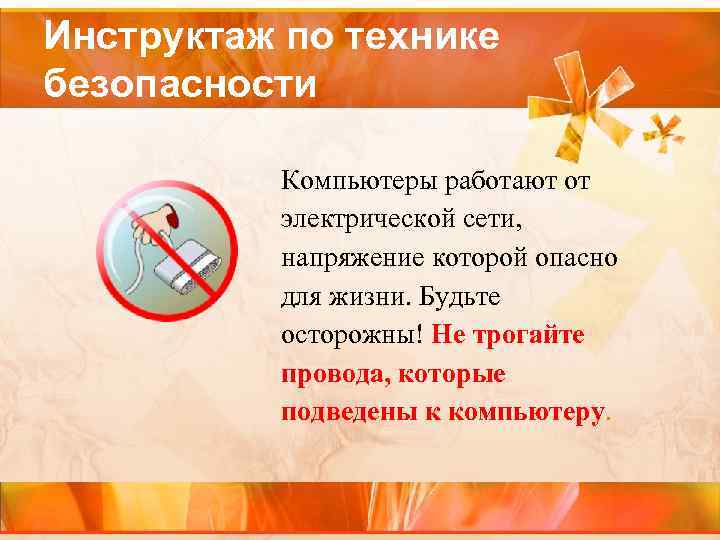 Инструктаж по технике безопасности

Компьютеры работают от электрической сети, напряжение которой опасно для жизни. Будьте осторожны! Не трогайте провода, которые подведены к компьютеру.